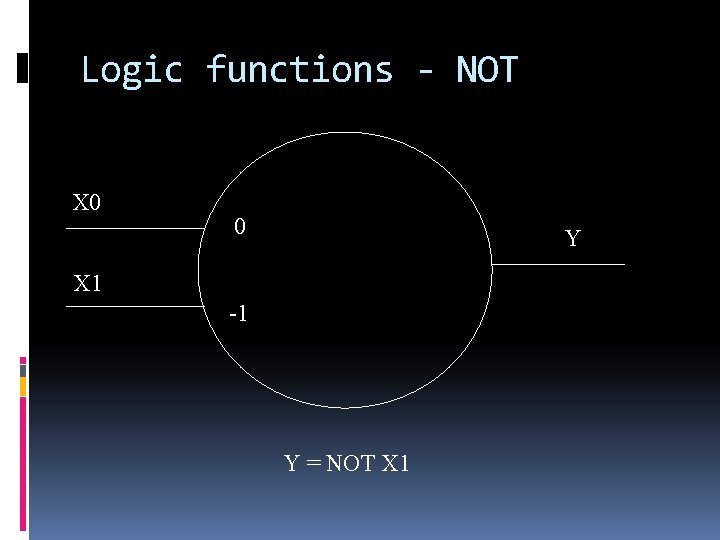 Logic functions - NOT

X0

0

X1

-1

Y

Y = NOT X1